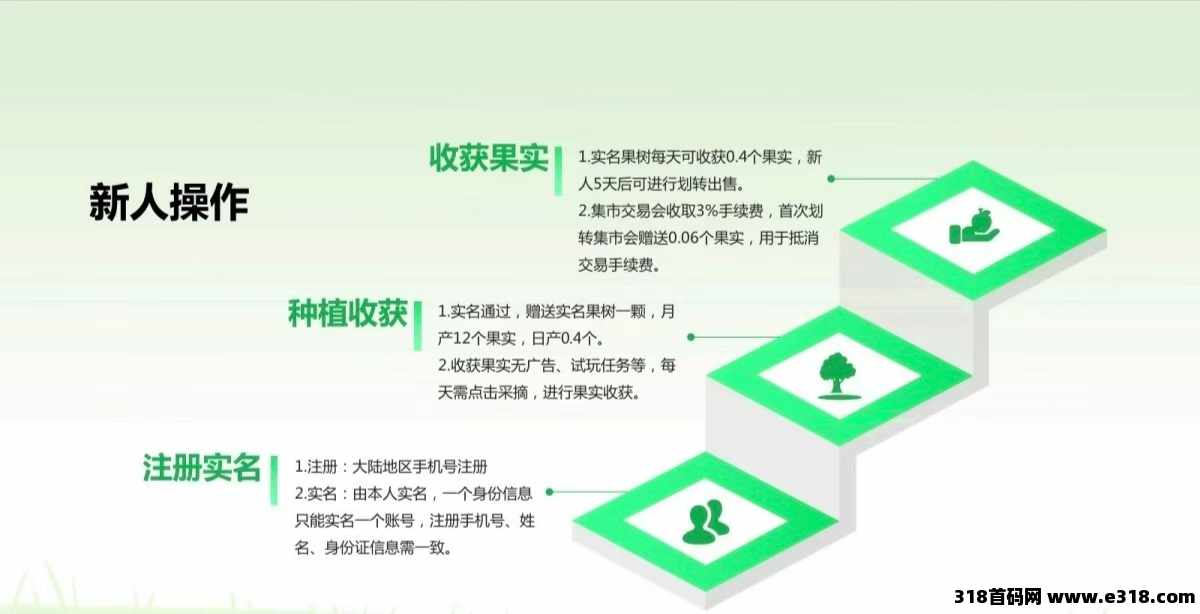 新人操作

收获果实

1.实名果树每天可收获0.4个果实，新人5天后可进行划转出售。
2.集市交易会收取3%手续费，首次划转集市会赠送0.06个果实，用于抵消交易手续费。

种植收获

1.实名通过，赠送实名果树一颗，月产12个果实，日产0.4个。
2.收获果实无广告、试玩任务等，每天需点击采摘，进行果实收获。

注册实名

1.注册：大陆地区手机号注册
2.实名：由本人实名，一个身份信息只能实名一个账号，注册手机号、姓名、身份证信息需一致。

318首码网 www.e318.com